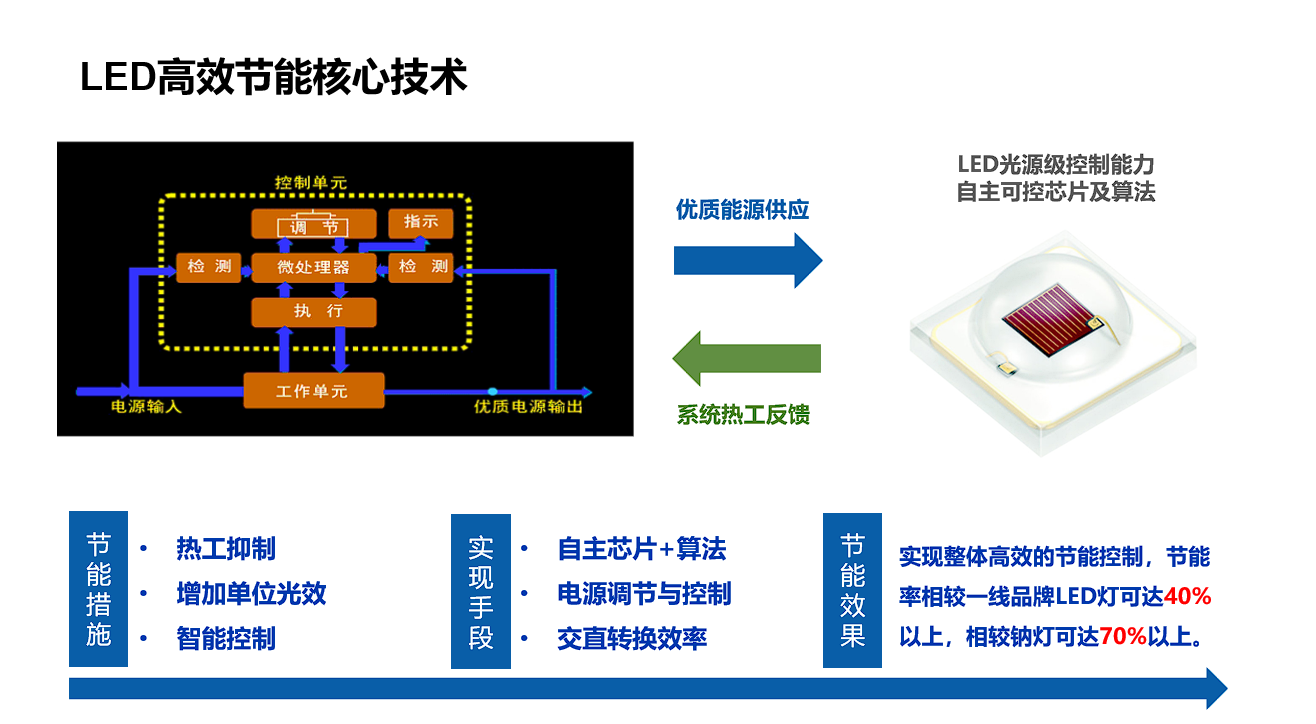 LED高效节能核心技术

控制单元

调 节

指示

检 测

微处理器

检 测

执 行

工作单元

电源输入

优质电源输出

优质能源供应

系统热工反馈

LED光源级控制能力
自主可控芯片及算法

节能措施

• 热工抑制
• 增加单位光效
• 智能控制

实现手段

• 自主芯片+算法
• 电源调节与控制
• 交直转换效率

节能效果

实现整体高效的节能控制，节能率相较一线品牌LED灯可达40%以上，相较钠灯可达70%以上。